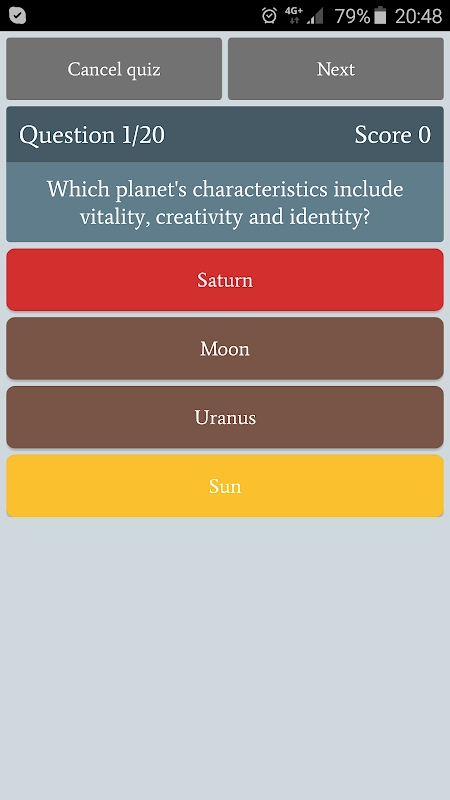 4G+ 79% 20:48

Cancel quiz

Next

Question 1/20

Score 0

Which planet's characteristics include vitality, creativity and identity?

Saturn

Moon

Uranus

Sun